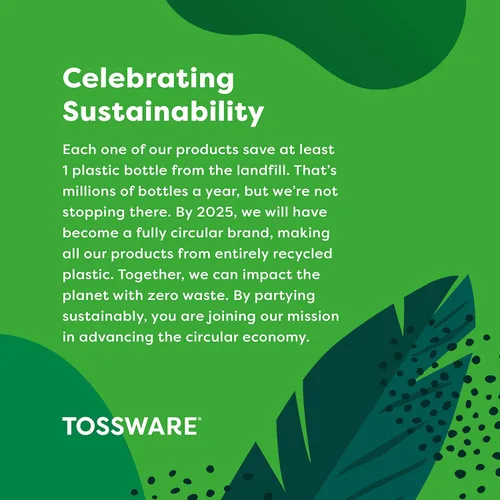 Celebrating Sustainability

Each one of our products save at least 1 plastic bottle from the landfill. That's millions of bottles a year, but we're not stopping there. By 2025, we will have become a fully circular brand, making all our products from entirely recycled plastic. Together, we can impact the planet with zero waste. By partying sustainably, you are joining our mission in advancing the circular economy.

TOSSWARE®